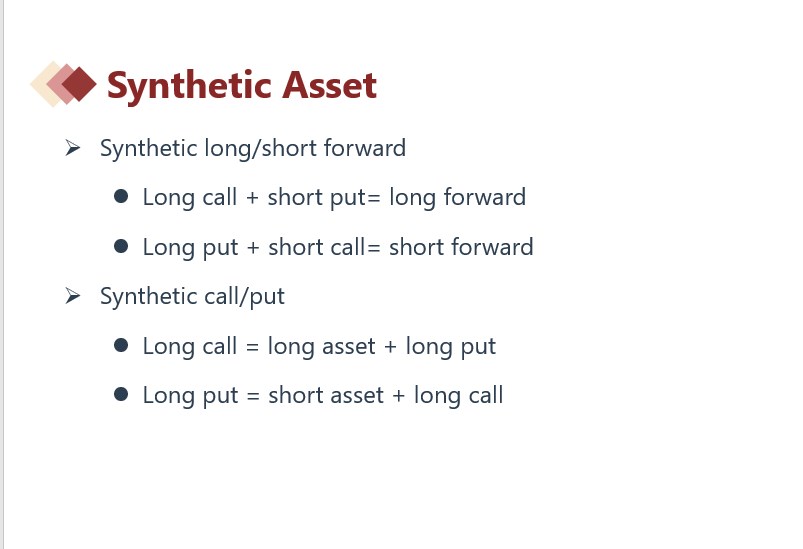 Synthetic Asset

➢ Synthetic long/short forward

● Long call + short put= long forward

● Long put + short call= short forward

➢ Synthetic call/put

● Long call = long asset + long put

● Long put = short asset + long call